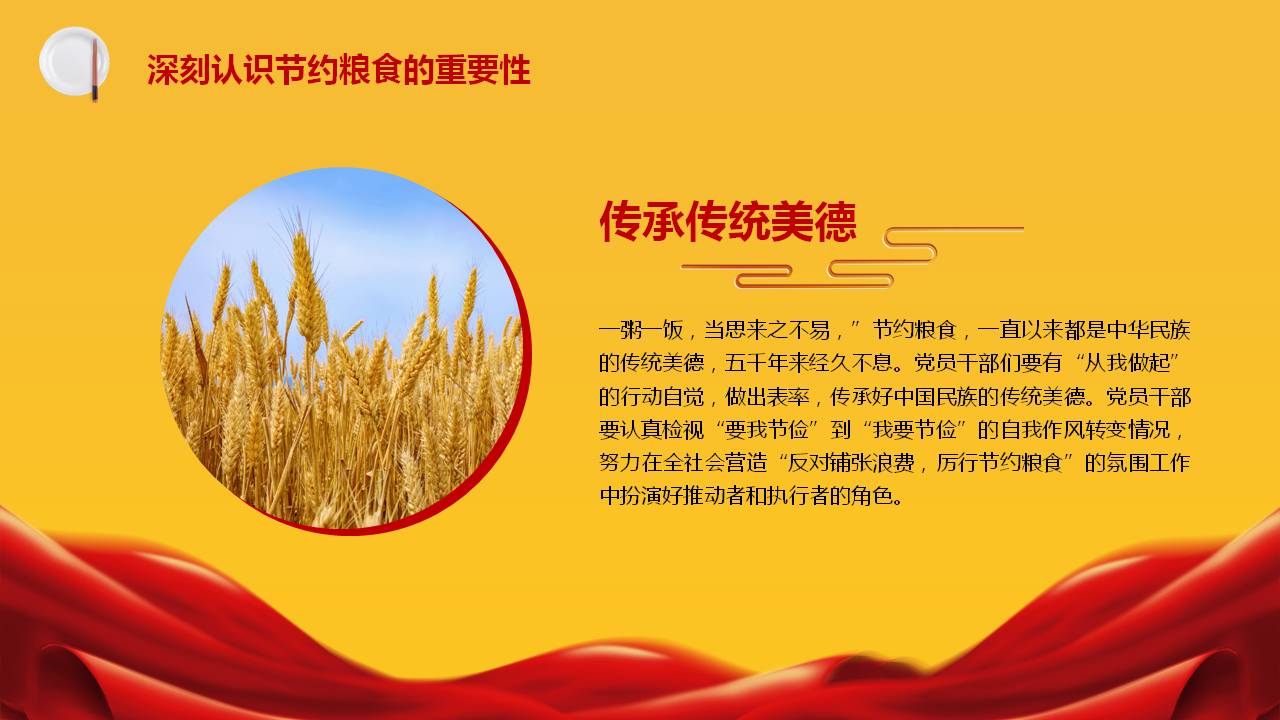 深刻认识节约粮食的重要性

传承传统美德

一粥一饭，当思来之不易，”节约粮食，一直以来都是中华民族的传统美德，五千年来经久不息。党员干部们要有“从我做起”的行动自觉，做出表率，传承好中国民族的传统美德。党员干部要认真检视“要我节俭”到“我要节俭”的自我作风转变情况，努力在全社会营造“反对铺张浪费，厉行节约粮食”的氛围工作中扮演好推动者和执行者的角色。